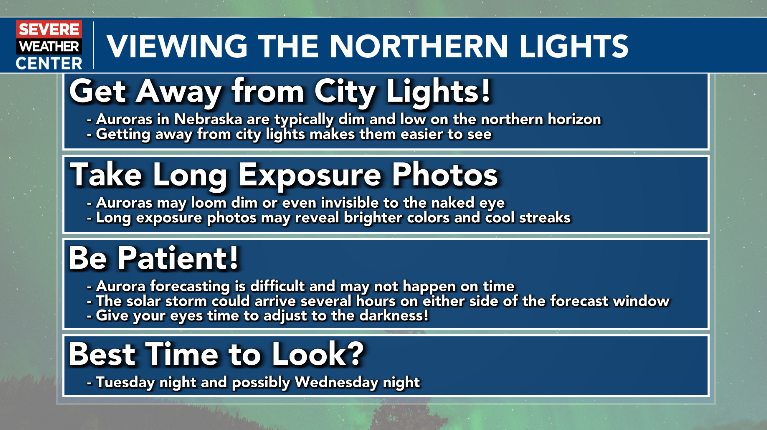 SEVERE WEATHER CENTER

VIEWING THE NORTHERN LIGHTS

Get Away from City Lights!

- Auroras in Nebraska are typically dim and low on the northern horizon
- Getting away from city lights makes them easier to see

Take Long Exposure Photos

- Auroras may loom dim or even invisible to the naked eye
- Long exposure photos may reveal brighter colors and cool streaks

Be Patient!

- Aurora forecasting is difficult and may not happen on time
- The solar storm could arrive several hours on either side of the forecast window
- Give your eyes time to adjust to the darkness!

Best Time to Look?

- Tuesday night and possibly Wednesday night